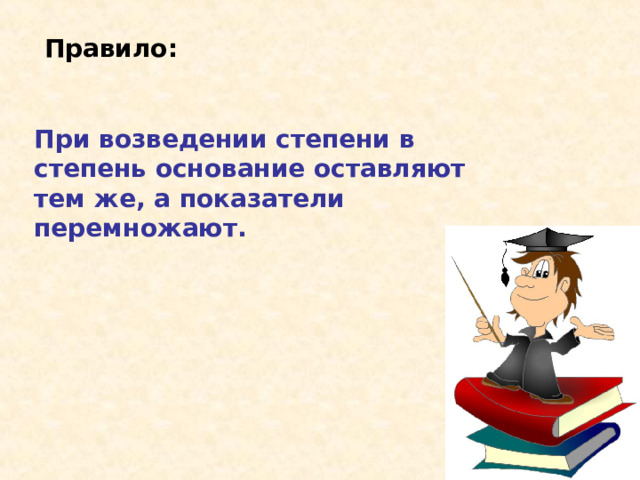 Правило:

При возведении степени в степень основание оставляют тем же, а показатели перемножают.